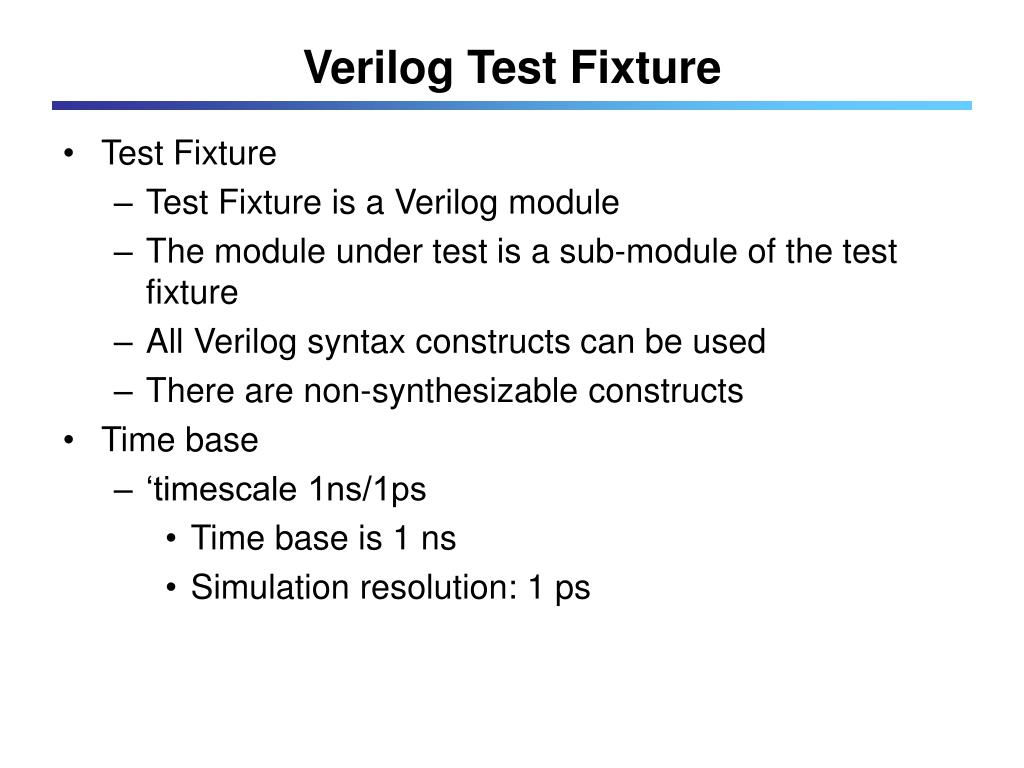 Verilog Test Fixture

• Test Fixture
 – Test Fixture is a Verilog module
 – The module under test is a sub-module of the test fixture
 – All Verilog syntax constructs can be used
 – There are non-synthesizable constructs
• Time base
 – ‘timescale 1ns/1ps
  • Time base is 1 ns
  • Simulation resolution: 1 ps